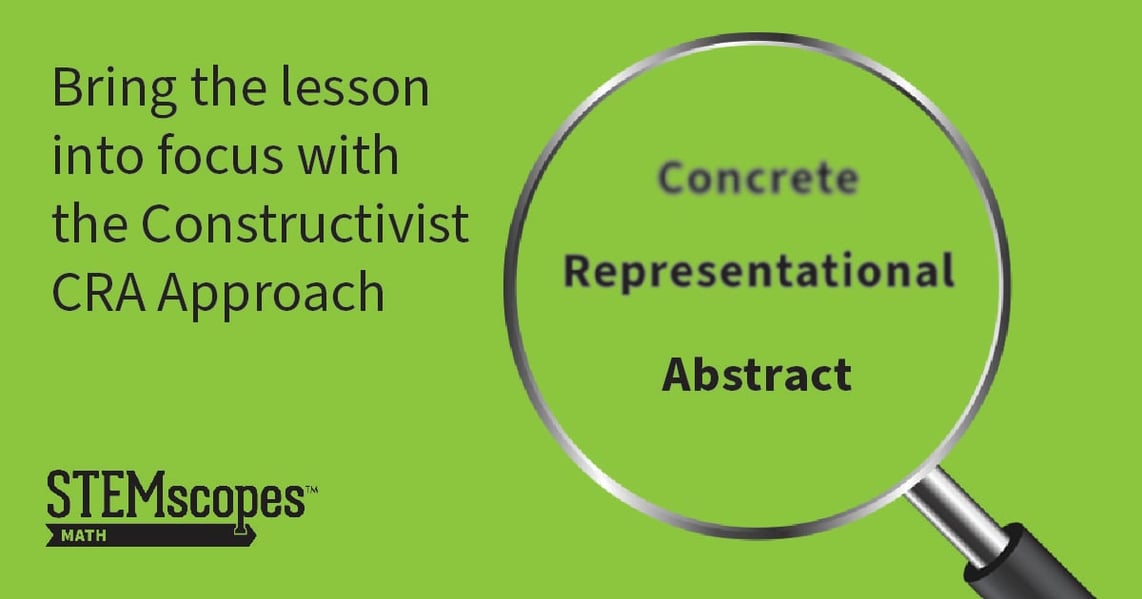 Bring the lesson into focus with the Constructivist CRA Approach

Concrete

Representational

Abstract

STEMscopes™
MATH